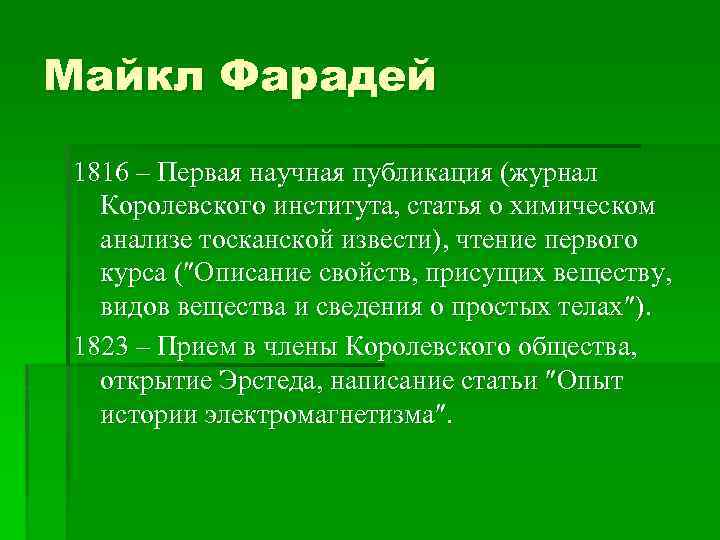 Майкл Фарадей

1816 – Первая научная публикация (журнал Королевского института, статья о химическом анализе тосканской извести), чтение первого курса ("Описание свойств, присущих веществу, видов вещества и сведения о простых телах").

1823 – Прием в члены Королевского общества, открытие Эрстеда, написание статьи "Опыт истории электромагнетизма".